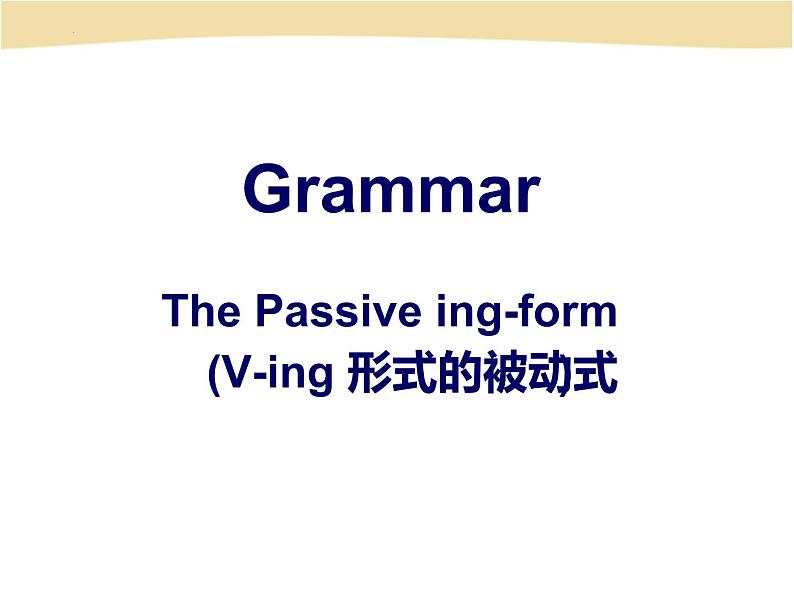 Grammar

The Passive ing-form
(V-ing 形式的被动式